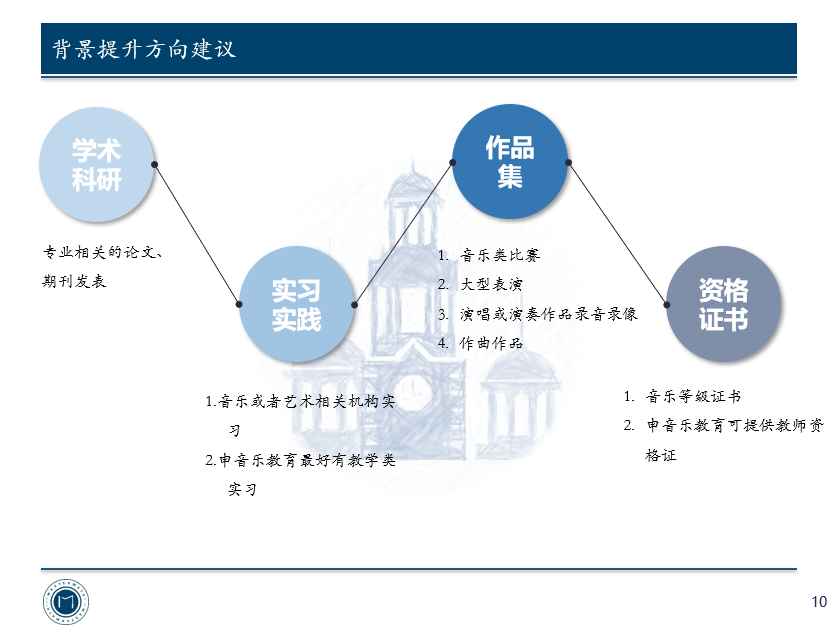 背景提升方向建议

学术科研

专业相关的论文、期刊发表

实习实践

1.音乐或者艺术相关机构实习

2.申音乐教育最好有教学类实习

作品集

1. 音乐类比赛
2. 大型表演
3. 演唱或演奏作品录音录像
4. 作曲作品

资格证书

1. 音乐等级证书
2. 申音乐教育可提供教师资格证

10